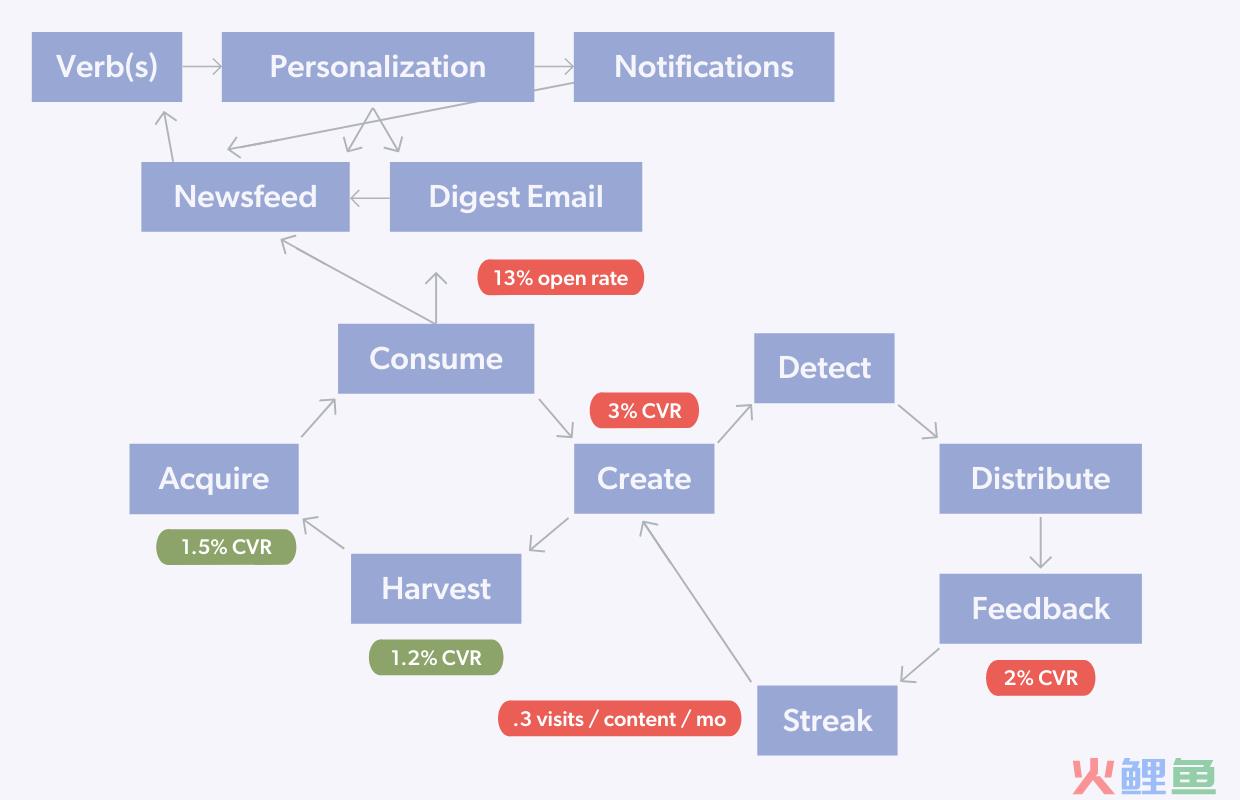 Verb(s)

Personalization

Notifications

Newsfeed

Digest Email

13% open rate

Consume

Detect

3% CVR

Acquire

Create

Distribute

1.5% CVR

Harvest

Feedback

1.2% CVR

2% CVR

.3 visits / content / mo

Streak

火鲤鱼